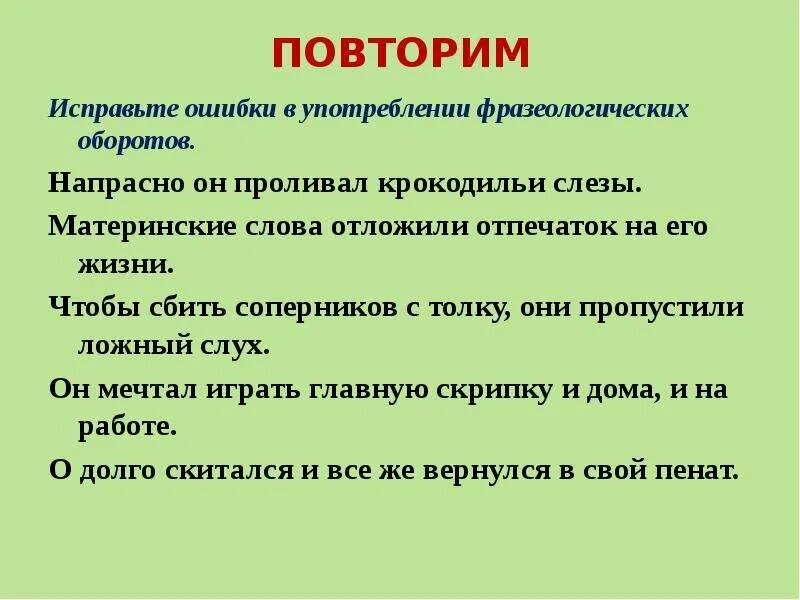 ПОВТОРИМ

Исправьте ошибки в употреблении фразеологических оборотов.

Напрасно он проливал крокодильи слезы.

Материнские слова отложили отпечаток на его жизни.

Чтобы сбить соперников с толку, они пропустили ложный слух.

Он мечтал играть главную скрипку и дома, и на работе.

О долго скитался и все же вернулся в свой пенат.